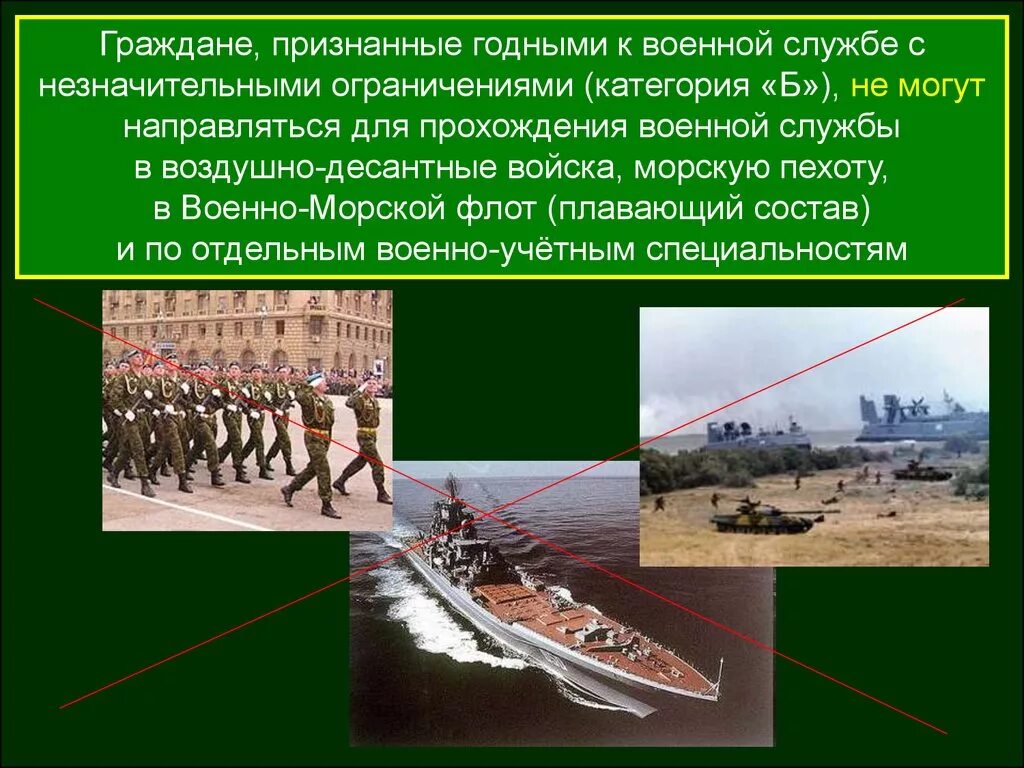 Граждане, признанные годными к военной службе с незначительными ограничениями (категория «Б»), не могут направляться для прохождения военной службы в воздушно-десантные войска, морскую пехоту, в Военно-Морской флот (плавающий состав) и по отдельным военно-учётным специальностям